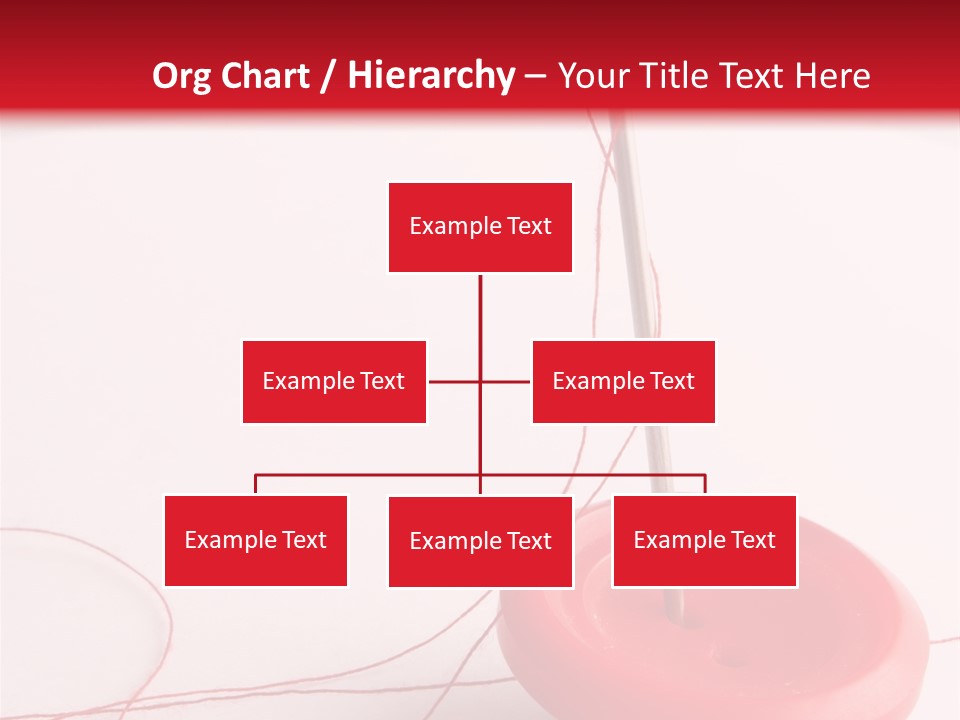 Org Chart / Hierarchy – Your Title Text Here

Example Text

Example Text

Example Text

Example Text

Example Text

Example Text